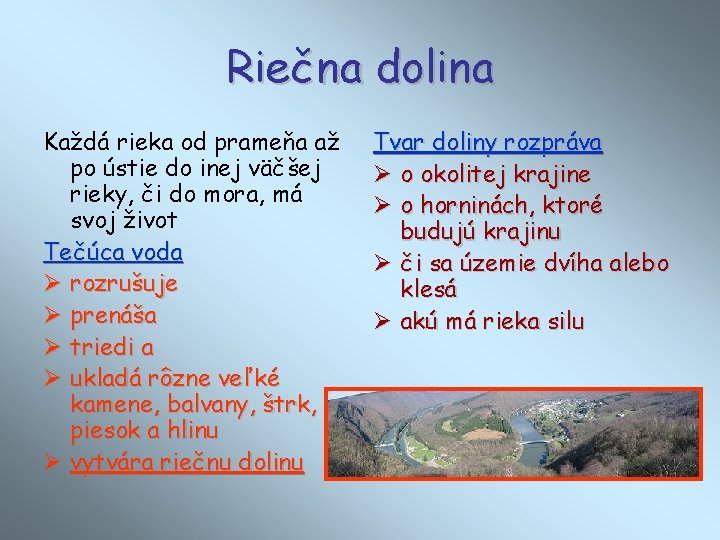 Riečna dolina

Každá rieka od prameňa až po ústie do inej väčšej rieky, či do mora, má svoj život

Tečúca voda
➢ rozrušuje
➢ prenáša
➢ triedi a
➢ ukladá rôzne veľké kamene, balvany, štrk, piesok a hlinu
➢ vytvára riečnu dolinu

Tvar doliny rozpráva
➢ o okolitej krajine
➢ o horninách, ktoré budujú krajinu
➢ či sa územie dvíha alebo klesá
➢ akú má rieka silu